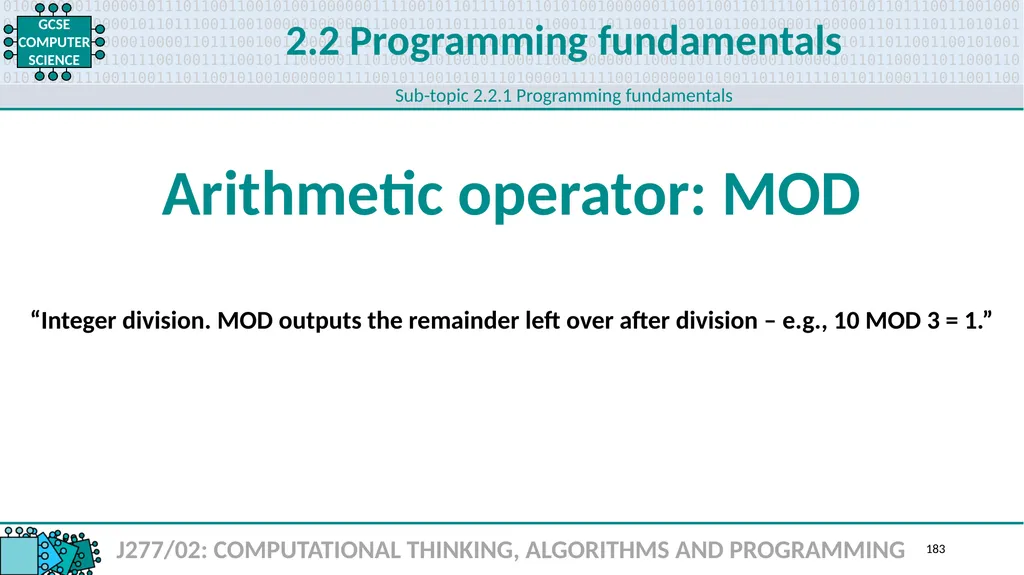 GCSE COMPUTER SCIENCE

2.2 Programming fundamentals

Sub-topic 2.2.1 Programming fundamentals

Arithmetic operator: MOD

“Integer division. MOD outputs the remainder left over after division – e.g., 10 MOD 3 = 1.”

J277/02: COMPUTATIONAL THINKING, ALGORITHMS AND PROGRAMMING

183